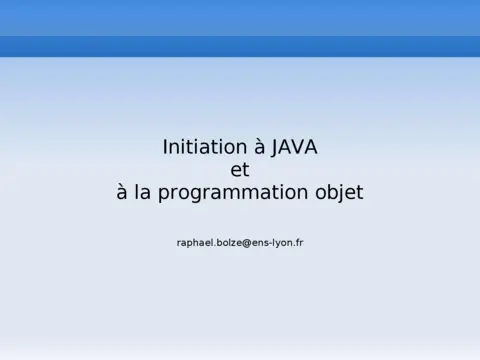 Initiation à JAVA
et
à la programmation objet

raphael.bolze@ens-lyon.fr